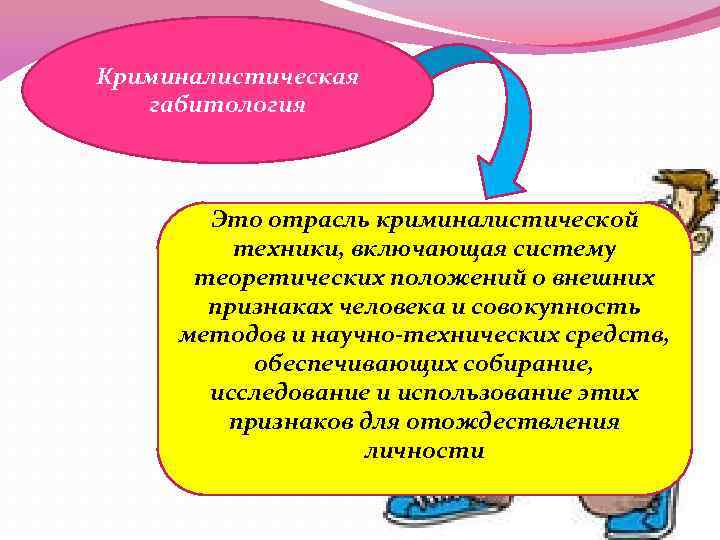 Криминалистическая габитология

Это отрасль криминалистической техники, включающая систему теоретических положений о внешних признаках человека и совокупность методов и научно-технических средств, обеспечивающих собирание, исследование и использование этих признаков для отождествления личности